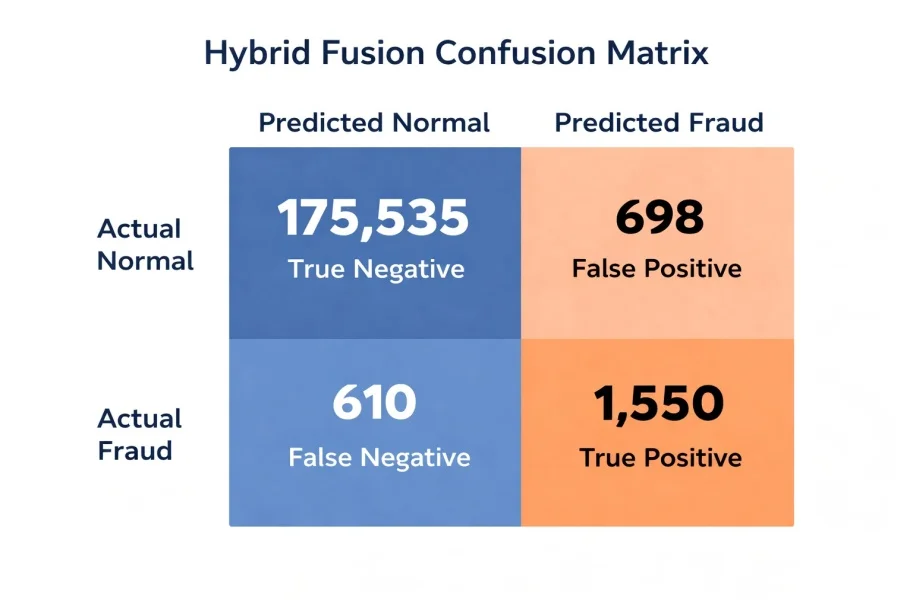 Hybrid Fusion Confusion Matrix

| | Predicted Normal | Predicted Fraud |
|---|---|---|
| Actual Normal | 175,535 True Negative | 698 False Positive |
| Actual Fraud | 610 False Negative | 1,550 True Positive |